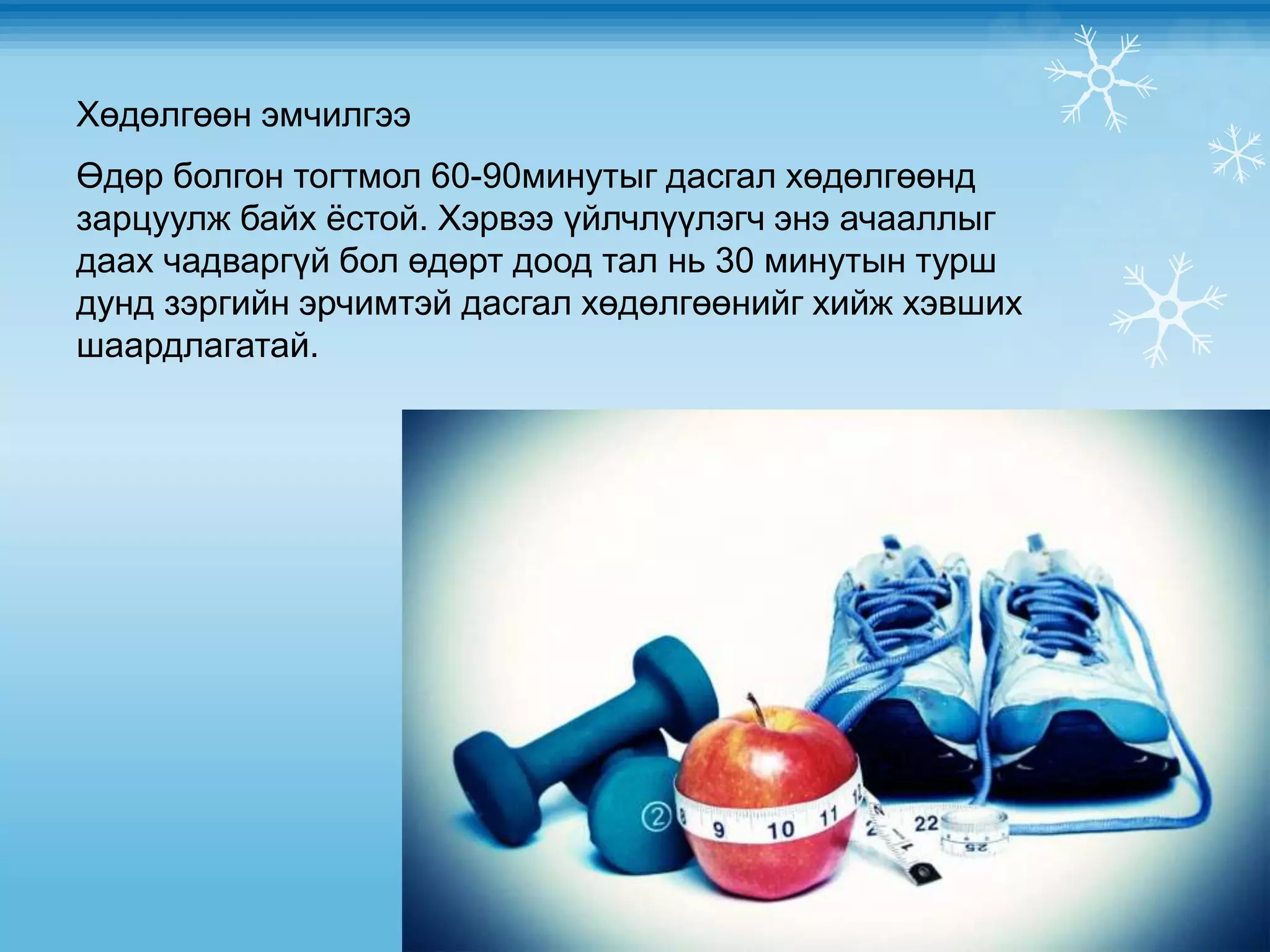 Хөдөлгөөн эмчилгээ

Өдөр болгон тогтмол 60-90минутыг дасгал хөдөлгөөнд зарцуулж байх ёстой. Хэрвээ үйлчлүүлэгч энэ ачааллыг даах чадваргүй бол өдөрт доод тал нь 30 минутын турш дунд зэргийн эрчимтэй дасгал хөдөлгөөнийг хийж хэвших шаардлагатай.

2
9 10 11
22
25